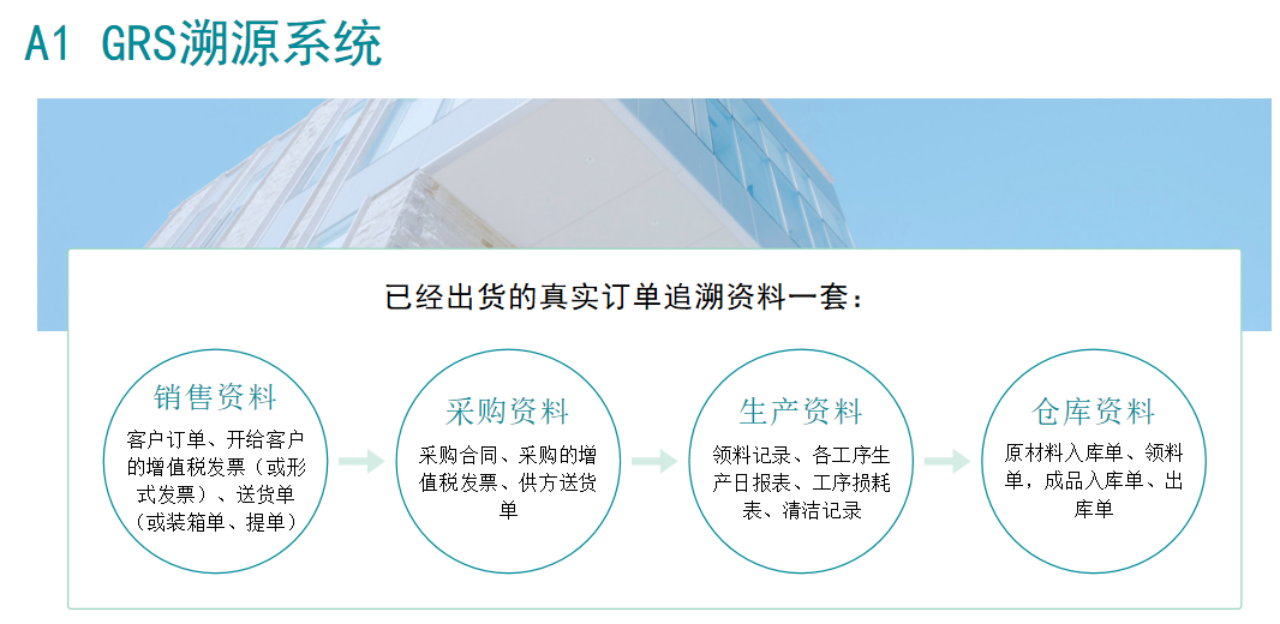 A1 GRS溯源系统

已经出货的真实订单追溯资料一套：

销售资料
客户订单、开给客户的增值税发票（或形式发票）、送货单（或装箱单、提单）

采购资料
采购合同、采购的增值税发票、供方送货单

生产资料
领料记录、各工序生产日报表、工序损耗表、清洁记录

仓库资料
原材料入库单、领料单，成品入库单、出库单